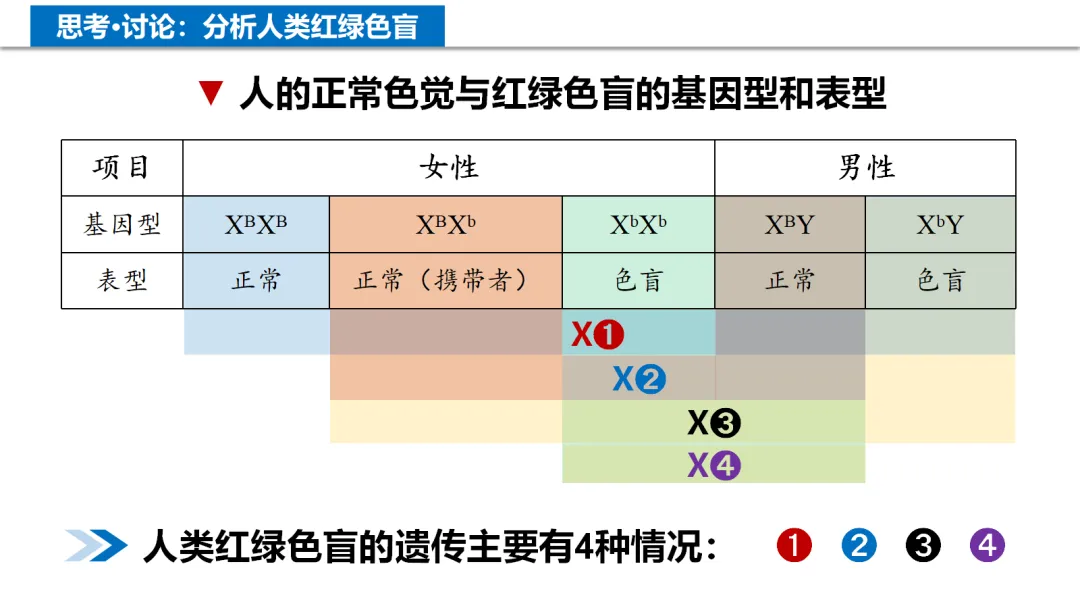 思考•讨论：分析人类红绿色盲

▼ 人的正常色觉与红绿色盲的基因型和表型

| 项目 | 女性 | | | 男性 | |
|---|---|---|---|---|---|
| 基因型 | $X^BX^B$ | $X^BX^b$ | $X^bX^b$ | $X^BY$ | $X^bY$ |
| 表型 | 正常 | 正常（携带者） | 色盲 | 正常 | 色盲 |

X❶
X❷
X❸
X❹

人类红绿色盲的遗传主要有4种情况： ❶ ❷ ❸ ❹